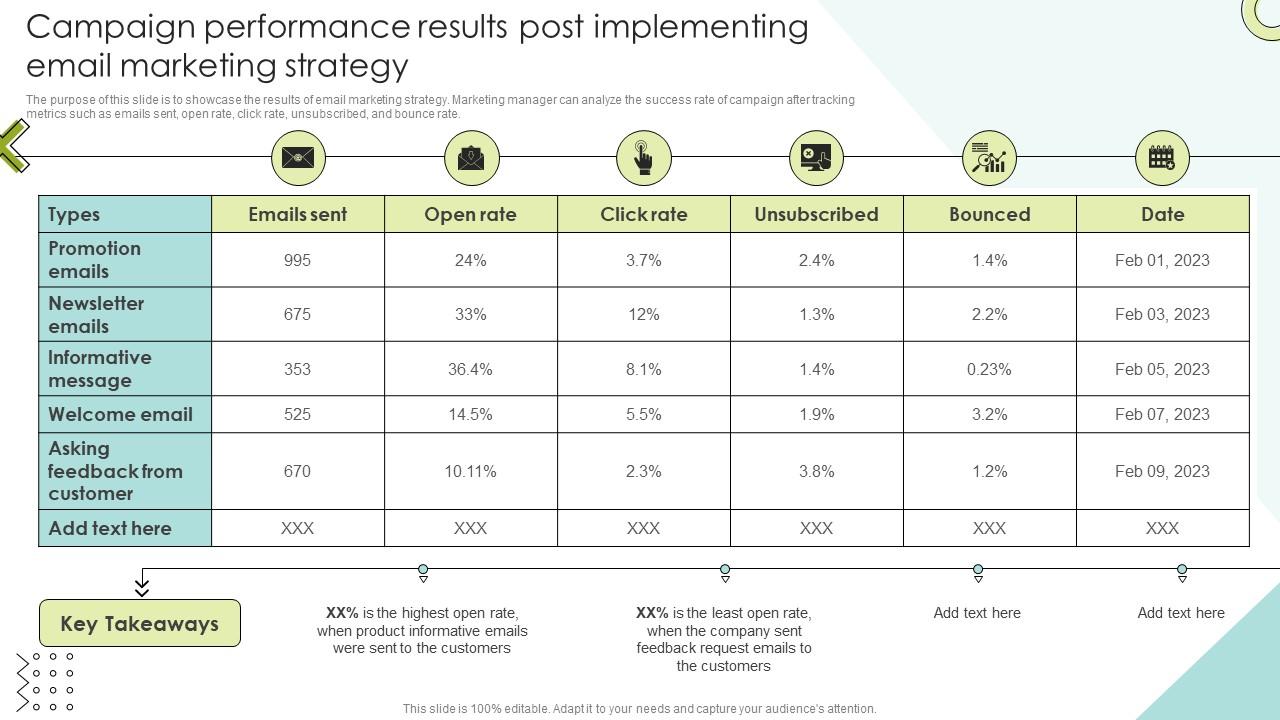 Campaign performance results post implementing email marketing strategy

The purpose of this slide is to showcase the results of email marketing strategy. Marketing manager can analyze the success rate of campaign after tracking metrics such as emails sent, open rate, click rate, unsubscribed, and bounce rate.

| Types | Emails sent | Open rate | Click rate | Unsubscribed | Bounced | Date |
|---|---|---|---|---|---|---|
| Promotion emails | 995 | 24% | 3.7% | 2.4% | 1.4% | Feb 01, 2023 |
| Newsletter emails | 675 | 33% | 12% | 1.3% | 2.2% | Feb 03, 2023 |
| Informative message | 353 | 36.4% | 8.1% | 1.4% | 0.23% | Feb 05, 2023 |
| Welcome email | 525 | 14.5% | 5.5% | 1.9% | 3.2% | Feb 07, 2023 |
| Asking feedback from customer | 670 | 10.11% | 2.3% | 3.8% | 1.2% | Feb 09, 2023 |
| Add text here | XXX | XXX | XXX | XXX | XXX | XXX |

Key Takeaways

XX% is the highest open rate, when product informative emails were sent to the customers

XX% is the least open rate, when the company sent feedback request emails to the customers

Add text here

Add text here

This slide is 100% editable. Adapt it to your needs and capture your audience's attention.